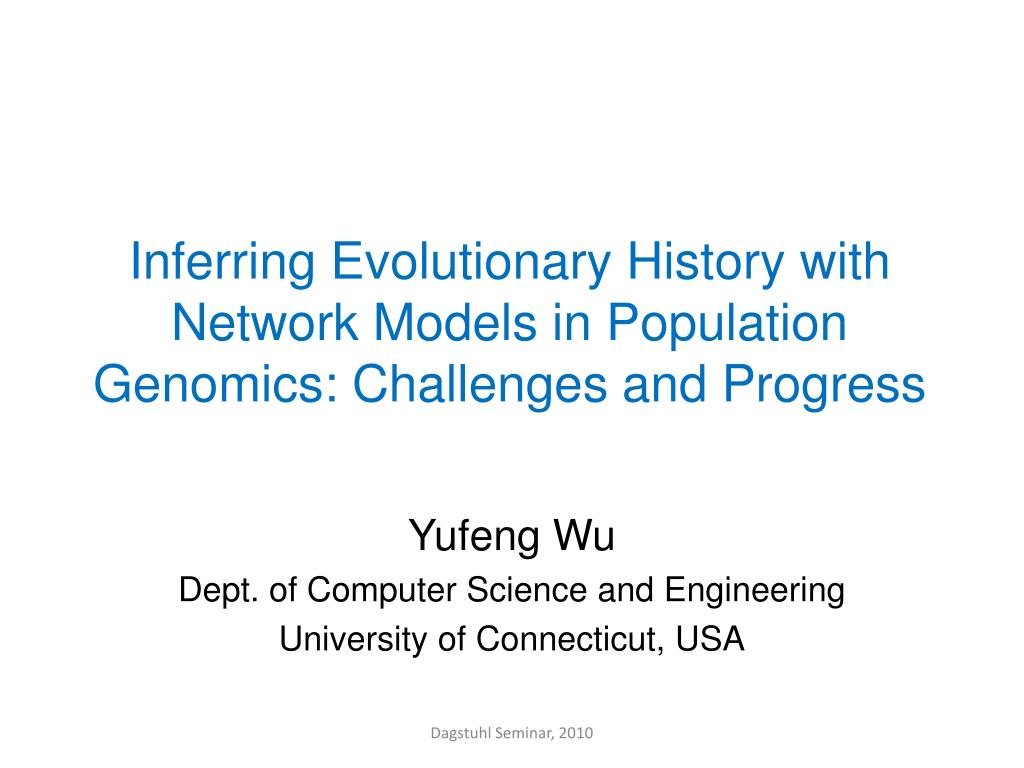 Inferring Evolutionary History with Network Models in Population Genomics: Challenges and Progress

Yufeng Wu
Dept. of Computer Science and Engineering
University of Connecticut, USA

Dagstuhl Seminar, 2010